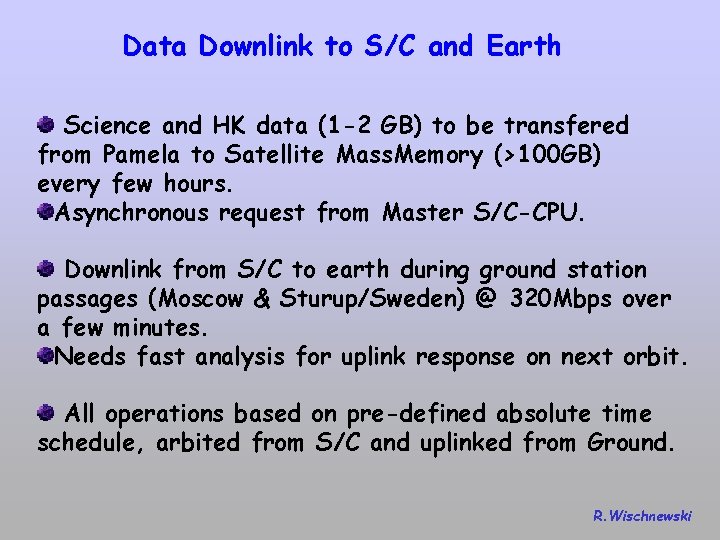 Data Downlink to S/C and Earth

Science and HK data (1-2 GB) to be transfered from Pamela to Satellite MassMemory (>100GB) every few hours.
Asynchronous request from Master S/C-CPU.

Downlink from S/C to earth during ground station passages (Moscow & Sturup/Sweden) @ 320Mbps over a few minutes.
Needs fast analysis for uplink response on next orbit.

All operations based on pre-defined absolute time schedule, arbited from S/C and uplinked from Ground.

R.Wischnewski